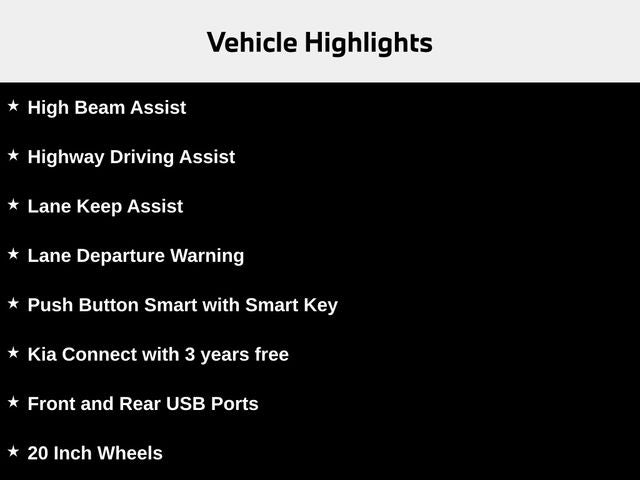 Vehicle Highlights

★ High Beam Assist

★ Highway Driving Assist

★ Lane Keep Assist

★ Lane Departure Warning

★ Push Button Smart with Smart Key

★ Kia Connect with 3 years free

★ Front and Rear USB Ports

★ 20 Inch Wheels